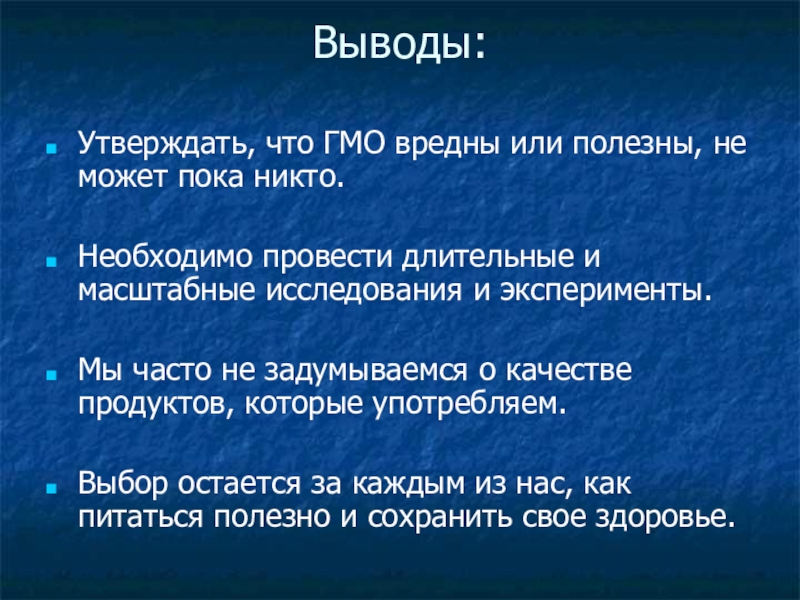 Выводы:

Утверждать, что ГМО вредны или полезны, не может пока никто.

Необходимо провести длительные и масштабные исследования и эксперименты.

Мы часто не задумываемся о качестве продуктов, которые употребляем.

Выбор остается за каждым из нас, как питаться полезно и сохранить свое здоровье.